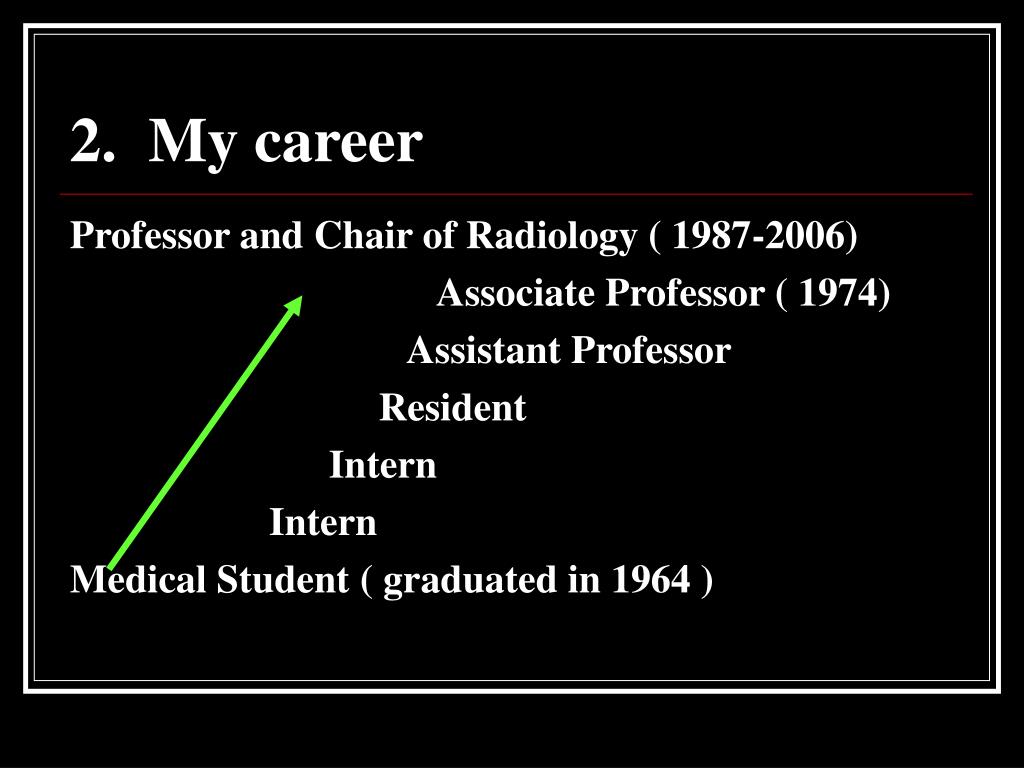 2. My career

Professor and Chair of Radiology ( 1987-2006)

Associate Professor ( 1974)

Assistant Professor

Resident

Intern

Intern

Medical Student ( graduated in 1964 )